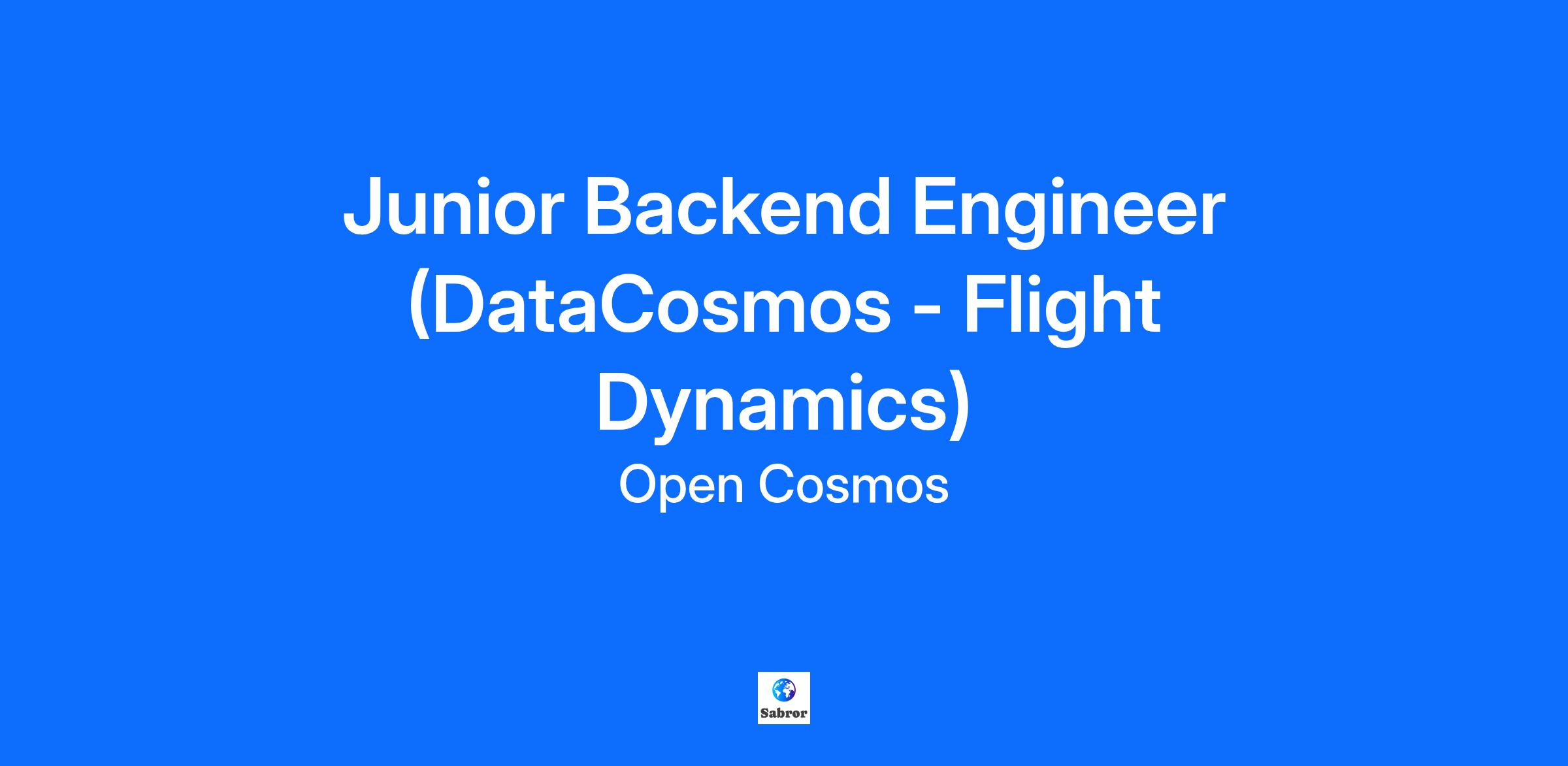 Junior Backend Engineer (DataCosmos - Flight Dynamics)

Open Cosmos

Sabror